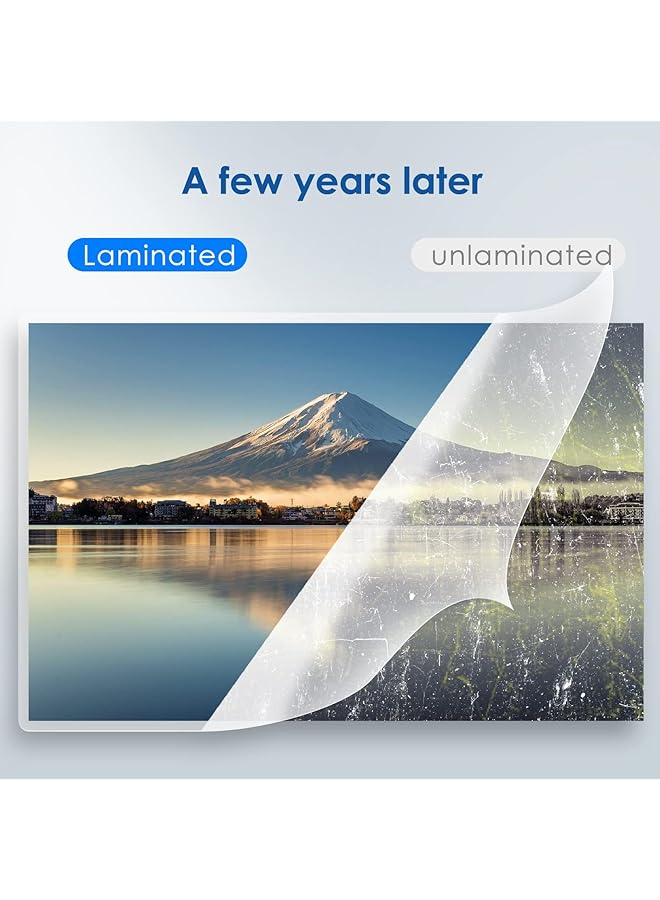 A few years later

Laminated

unlaminated